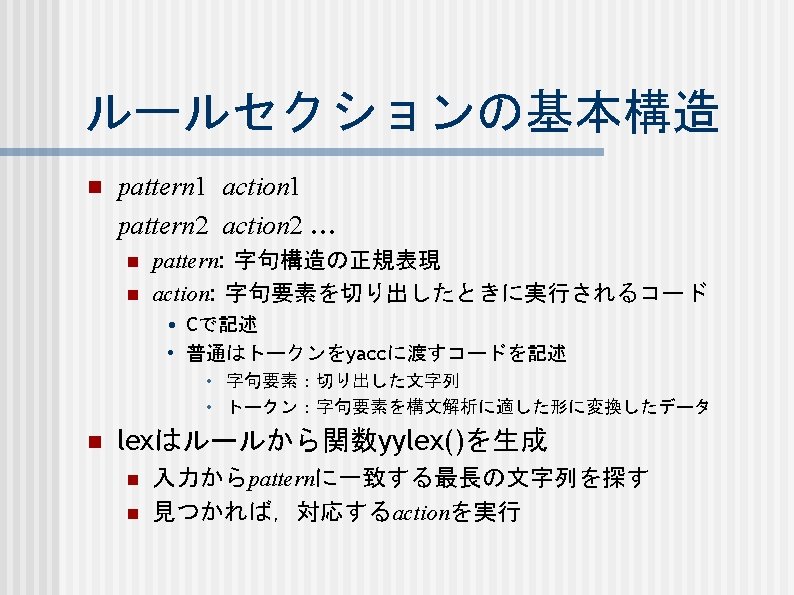 ルールセクションの基本構造

pattern1 action1
pattern2 action2 …

pattern: 字句構造の正規表現

action: 字句要素を切り出したときに実行されるコード

Cで記述

普通はトークンをyaccに渡すコードを記述

字句要素：切り出した文字列

トークン：字句要素を構文解析に適した形に変換したデータ

lexはルールから関数yylex()を生成

入力からpatternに一致する最長の文字列を探す

見つかれば，対応するactionを実行